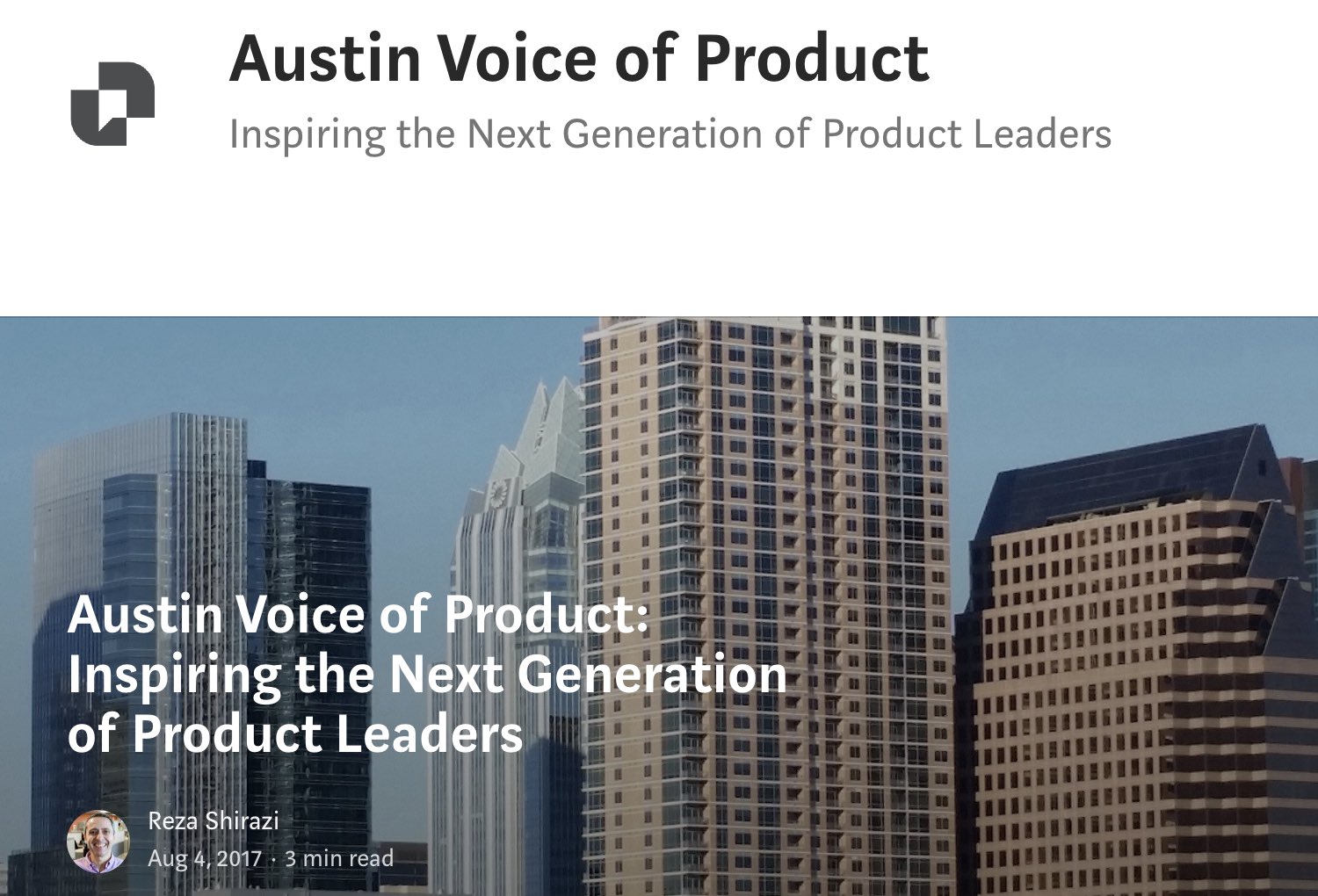 Austin Voice of Product

Inspiring the Next Generation of Product Leaders

Austin Voice of Product: Inspiring the Next Generation of Product Leaders

Reza Shirazi

Aug 4, 2017 · 3 min read